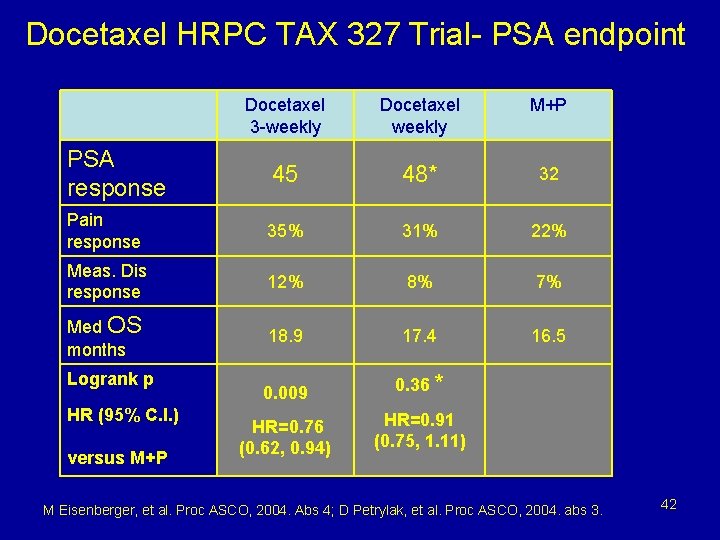 Docetaxel HRPC TAX 327 Trial- PSA endpoint

| | Docetaxel 3-weekly | Docetaxel weekly | M+P |
|---|---|---|---|
| PSA response | 45 | 48* | 32 |
| Pain response | 35% | 31% | 22% |
| Meas. Dis response | 12% | 8% | 7% |
| Med OS months | 18.9 | 17.4 | 16.5 |
| Logrank p HR (95% C.I.) versus M+P | 0.009 HR=0.76 (0.62, 0.94) | 0.36 * HR=0.91 (0.75, 1.11) | |

M Eisenberger, et al. Proc ASCO, 2004. Abs 4; D Petrylak, et al. Proc ASCO, 2004. abs 3.

42